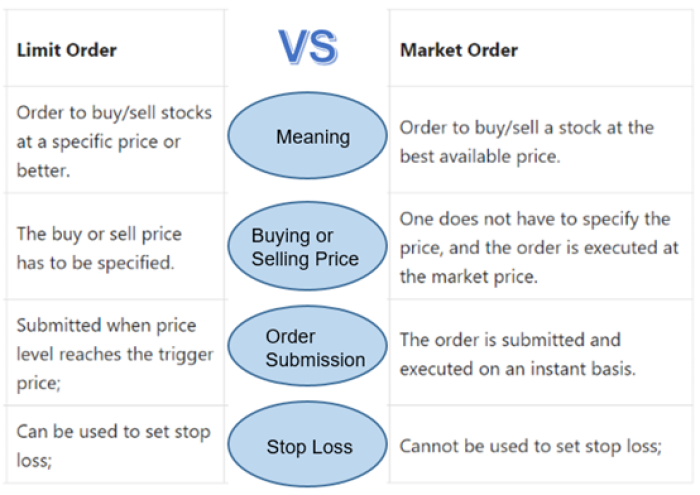 | Limit Order | VS | Market Order |
|---|---|---|
| Order to buy/sell stocks at a specific price or better. | Meaning | Order to buy/sell a stock at the best available price. |
| The buy or sell price has to be specified. | Buying or Selling Price | One does not have to specify the price, and the order is executed at the market price. |
| Submitted when price level reaches the trigger price; | Order Submission | The order is submitted and executed on an instant basis. |
| Can be used to set stop loss; | Stop Loss | Cannot be used to set stop loss; |